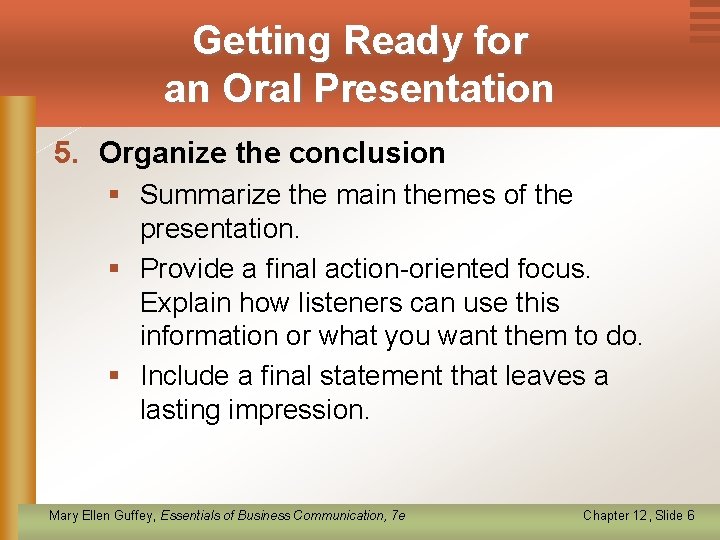 Getting Ready for an Oral Presentation

5. Organize the conclusion

▪ Summarize the main themes of the presentation.

▪ Provide a final action-oriented focus. Explain how listeners can use this information or what you want them to do.

▪ Include a final statement that leaves a lasting impression.

Mary Ellen Guffey, Essentials of Business Communication, 7e

Chapter 12, Slide 6